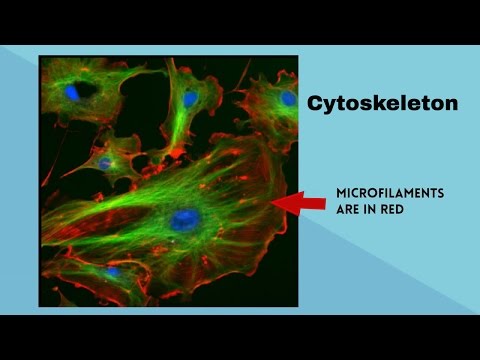 Cytoskeleton

MICROFILAMENTS ARE IN RED